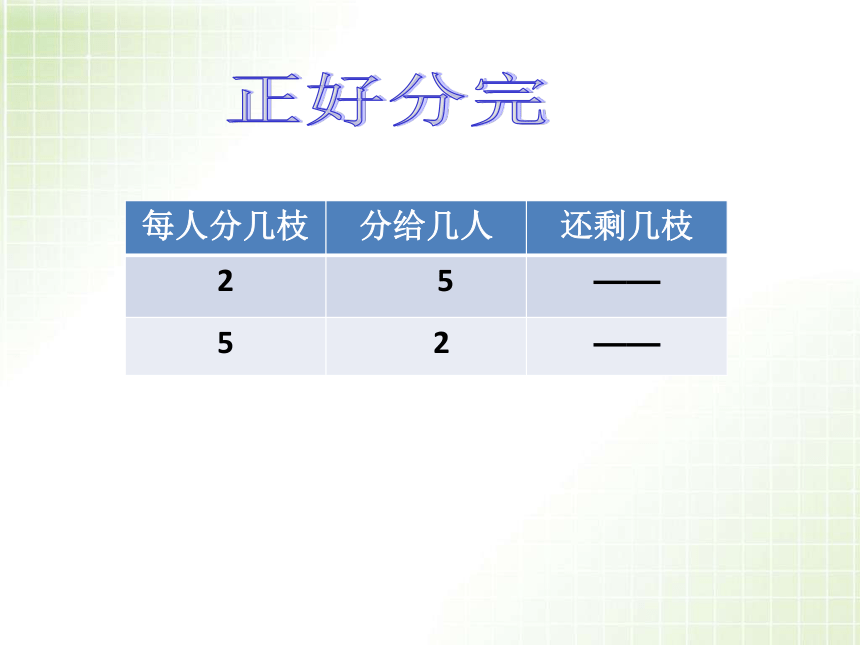 正好分完

| 每人分几枝 | 分给几人 | 还剩几枝 |
|---|---|---|
| 2 | 5 | —— |
| 5 | 2 | —— |